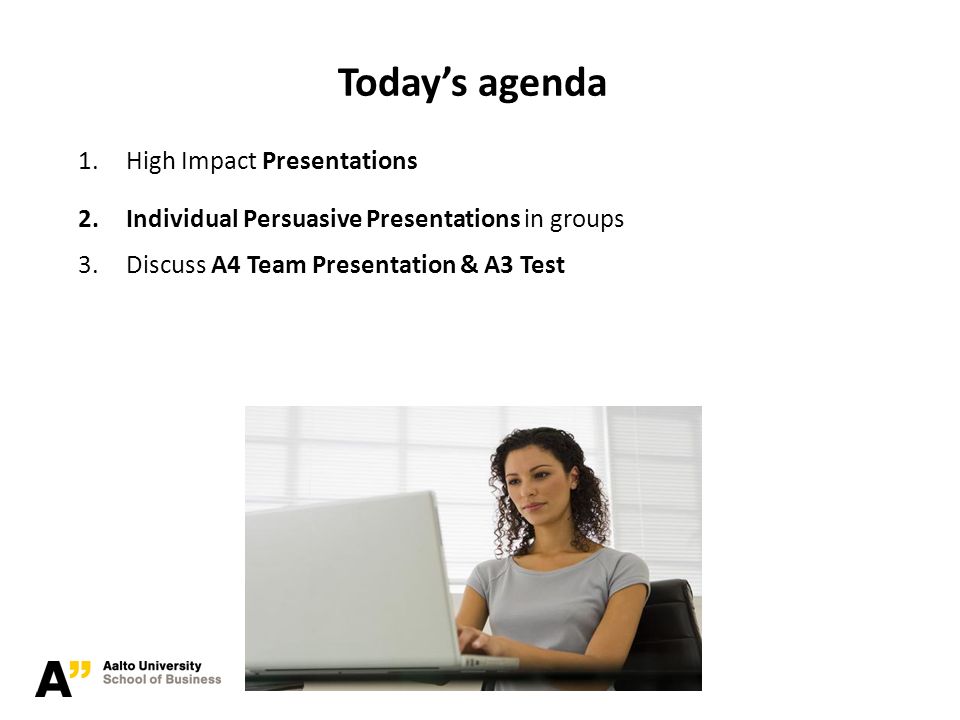 Today's agenda

1. High Impact Presentations
2. Individual Persuasive Presentations in groups
3. Discuss A4 Team Presentation & A3 Test

A" Aalto University
School of Business